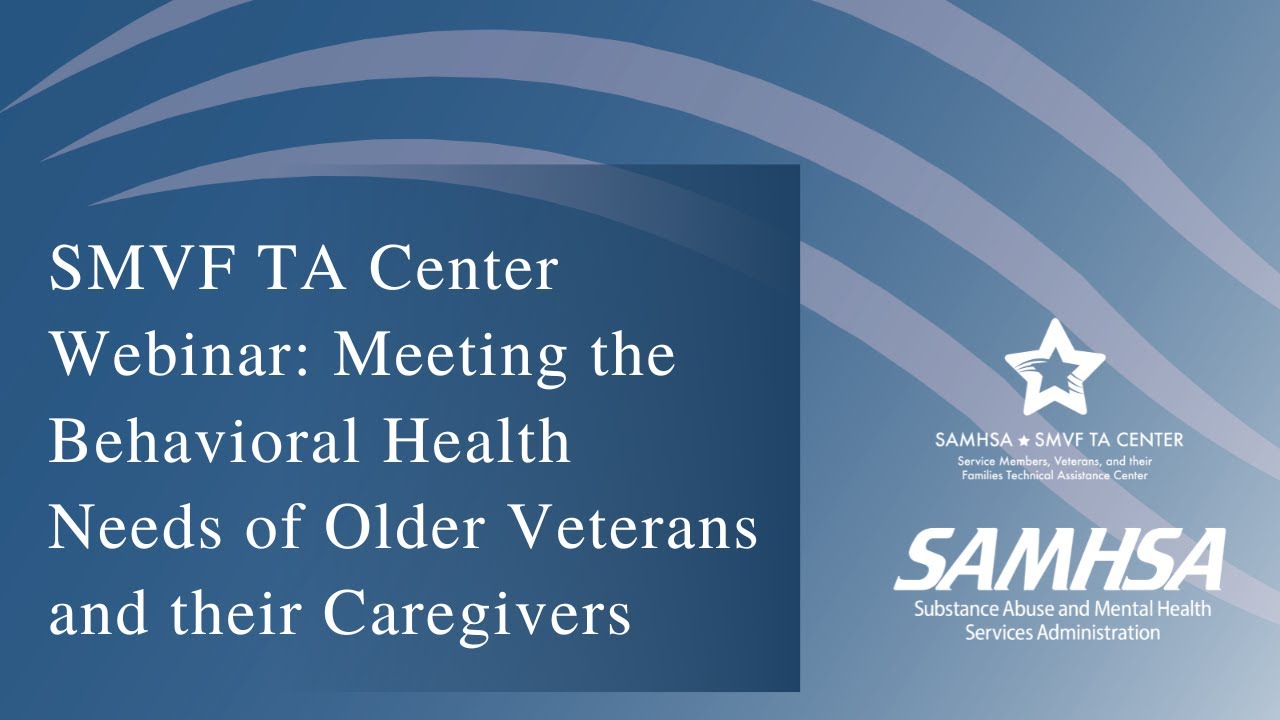 SMVF TA Center Webinar: Meeting the Behavioral Health Needs of Older Veterans and their Caregivers

SAMHSA ★ SMVF TA CENTER
Service Members, Veterans, and their Families Technical Assistance Center

SAMHSA
Substance Abuse and Mental Health Services Administration